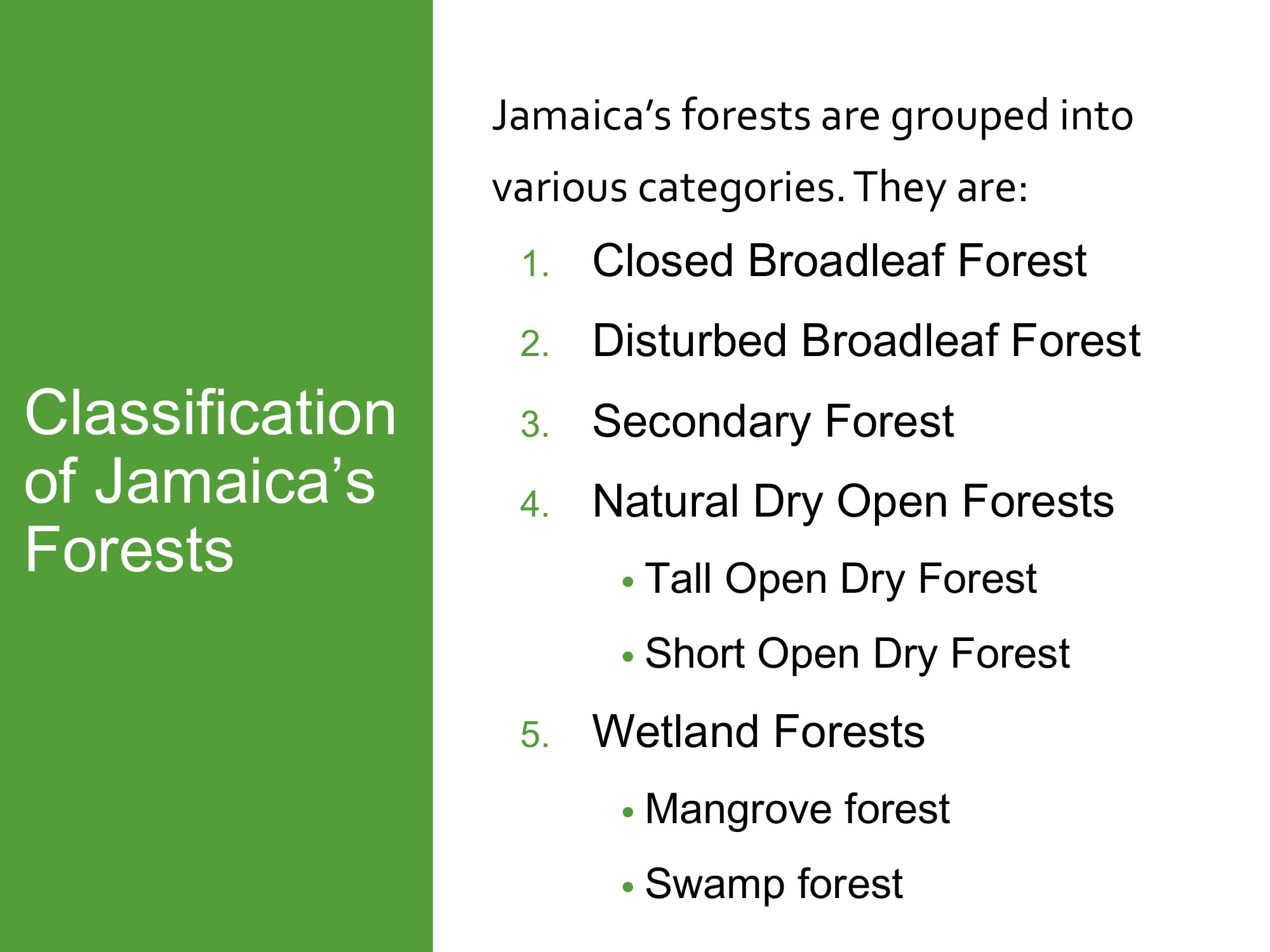 Classification of Jamaica’s Forests

Jamaica’s forests are grouped into various categories. They are:

1. Closed Broadleaf Forest
2. Disturbed Broadleaf Forest
3. Secondary Forest
4. Natural Dry Open Forests
   • Tall Open Dry Forest
   • Short Open Dry Forest
5. Wetland Forests
   • Mangrove forest
   • Swamp forest